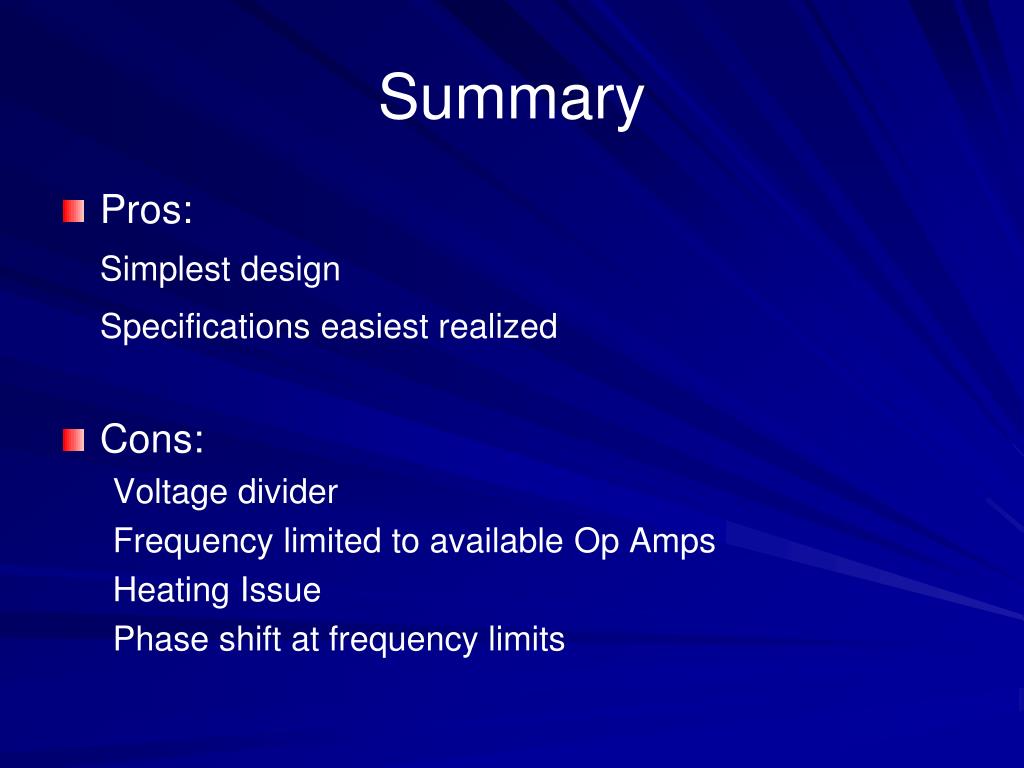 Summary

Pros:

Simplest design

Specifications easiest realized

Cons:

Voltage divider
Frequency limited to available Op Amps
Heating Issue
Phase shift at frequency limits